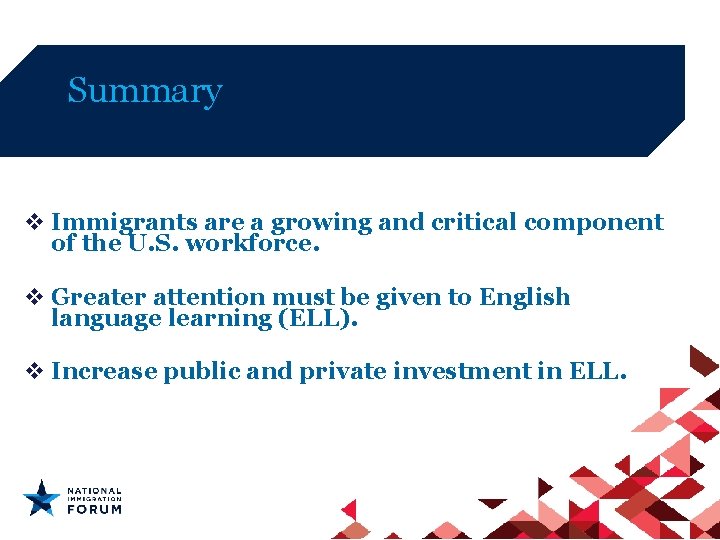 Summary

❖ Immigrants are a growing and critical component of the U.S. workforce.

❖ Greater attention must be given to English language learning (ELL).

❖ Increase public and private investment in ELL.

NATIONAL IMMIGRATION FORUM